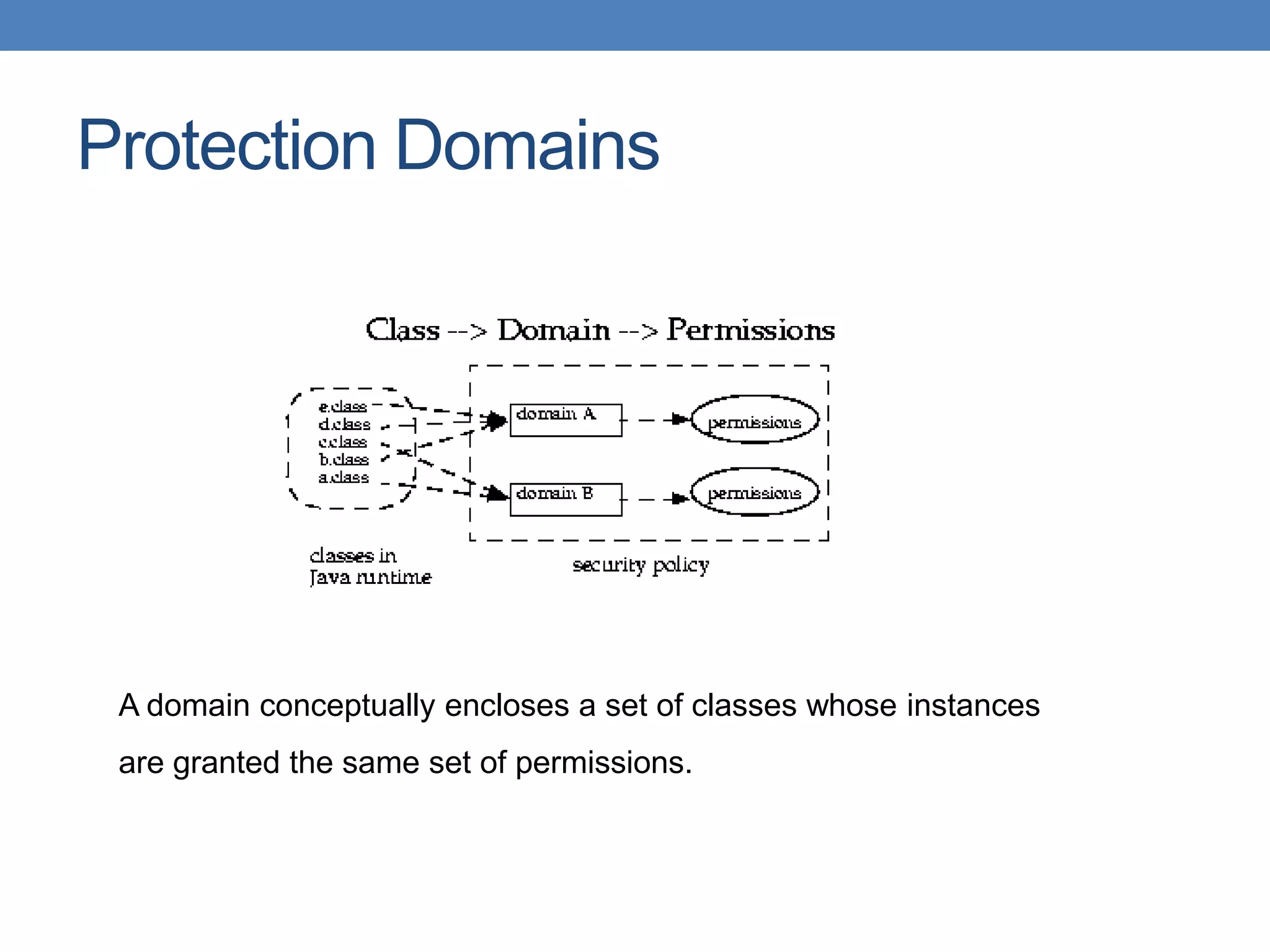 Protection Domains

Class --> Domain --> Permissions

e.class
d.class
c.class
b.class
a.class

domain A

permissions

domain B

permissions

classes in
Java runtime

security policy

A domain conceptually encloses a set of classes whose instances are granted the same set of permissions.